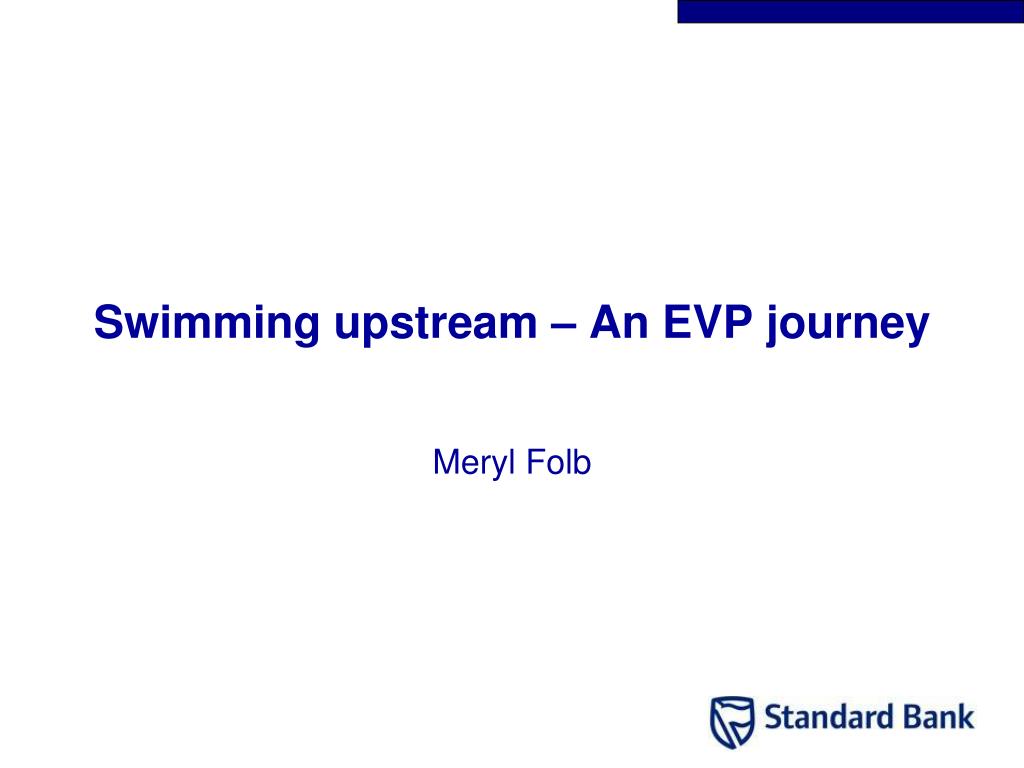 Swimming upstream – An EVP journey

Meryl Folb

Standard Bank